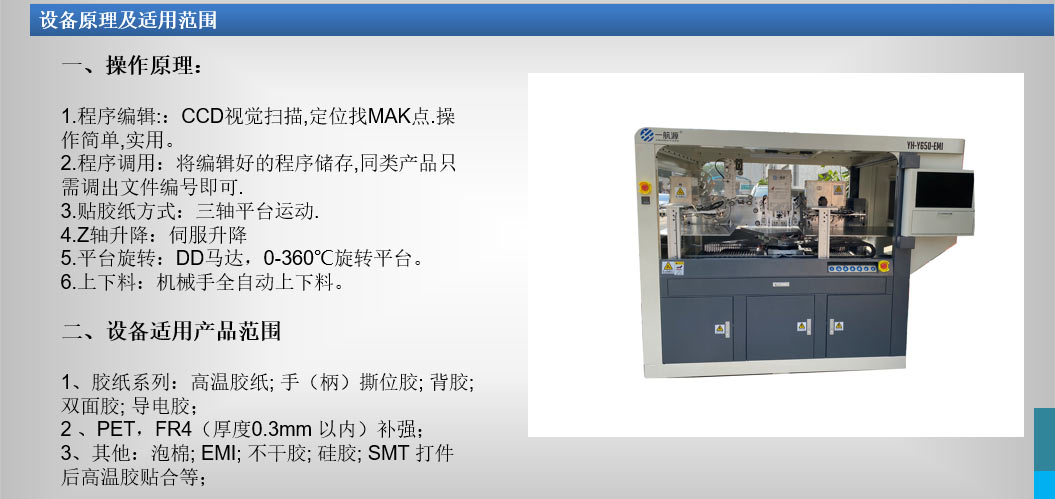 设备原理及适用范围

一、操作原理：

1.程序编辑:：CCD视觉扫描,定位找MAK点.操作简单,实用。
2.程序调用：将编辑好的程序储存,同类产品只需调出文件编号即可.
3.贴胶纸方式：三轴平台运动.
4.Z轴升降：伺服升降
5.平台旋转：DD马达，0-360℃旋转平台。
6.上下料：机械手全自动上下料。

二、设备适用产品范围

1、胶纸系列：高温胶纸; 手（柄）撕位胶; 背胶; 双面胶; 导电胶；
2 、PET，FR4（厚度0.3mm 以内）补强；
3、其他：泡棉; EMI; 不干胶; 硅胶; SMT 打件后高温胶贴合等；

一航源

YH-YG50-EMI